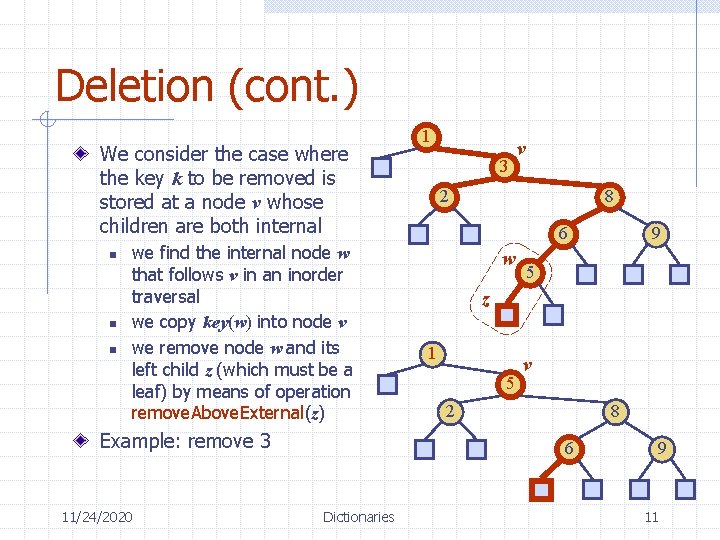 Deletion (cont.)

We consider the case where the key $k$ to be removed is stored at a node $v$ whose children are both internal

- we find the internal node $w$ that follows $v$ in an inorder traversal
- we copy $key(w)$ into node $v$
- we remove node $w$ and its left child $z$ (which must be a leaf) by means of operation removeAboveExternal($z$)

Example: remove 3

1
$v$
3
2
8
6
9
$w$
5
$z$

1
$v$
5
2
8
6
9

11/24/2020
Dictionaries
11